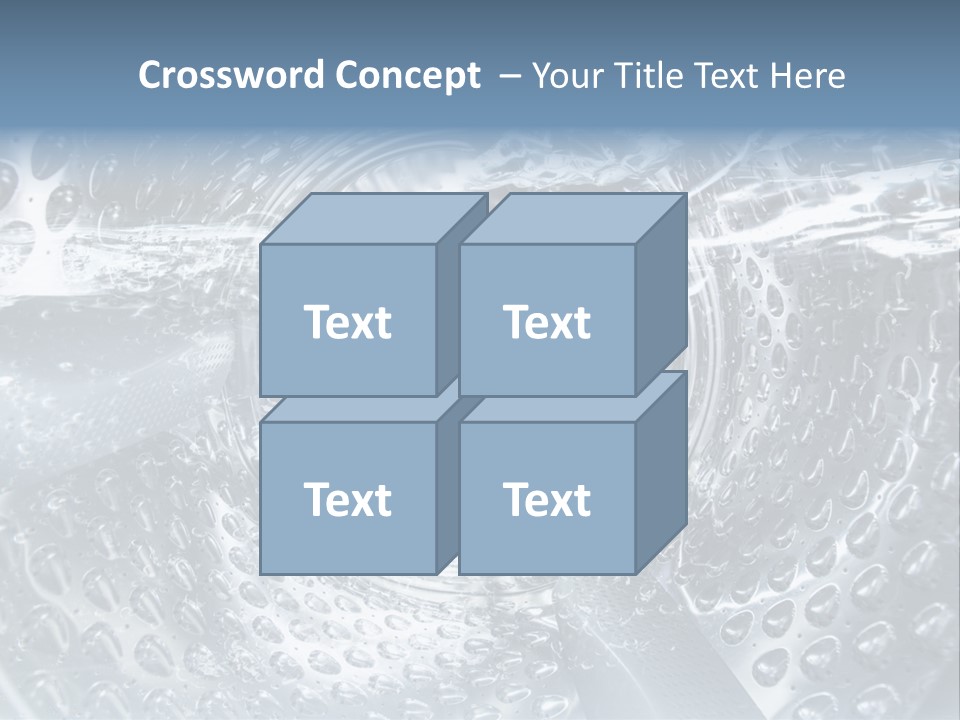 Crossword Concept – Your Title Text Here

Text

Text

Text

Text